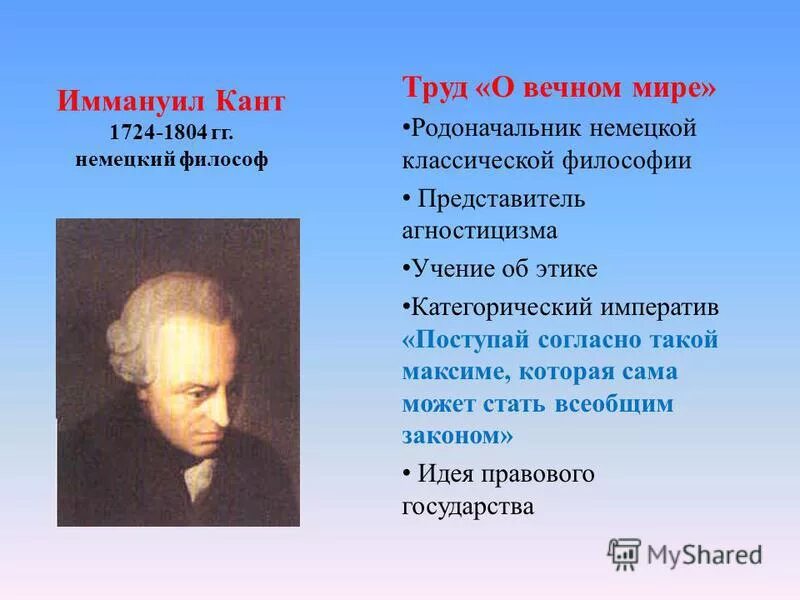 Иммануил Кант
1724-1804 гг.
немецкий философ

Труд «О вечном мире»

•Родоначальник немецкой классической философии

• Представитель агностицизма

•Учение об этике

•Категорический императив «Поступай согласно такой максиме, которая сама может стать всеобщим законом»

• Идея правового государства

MyShared